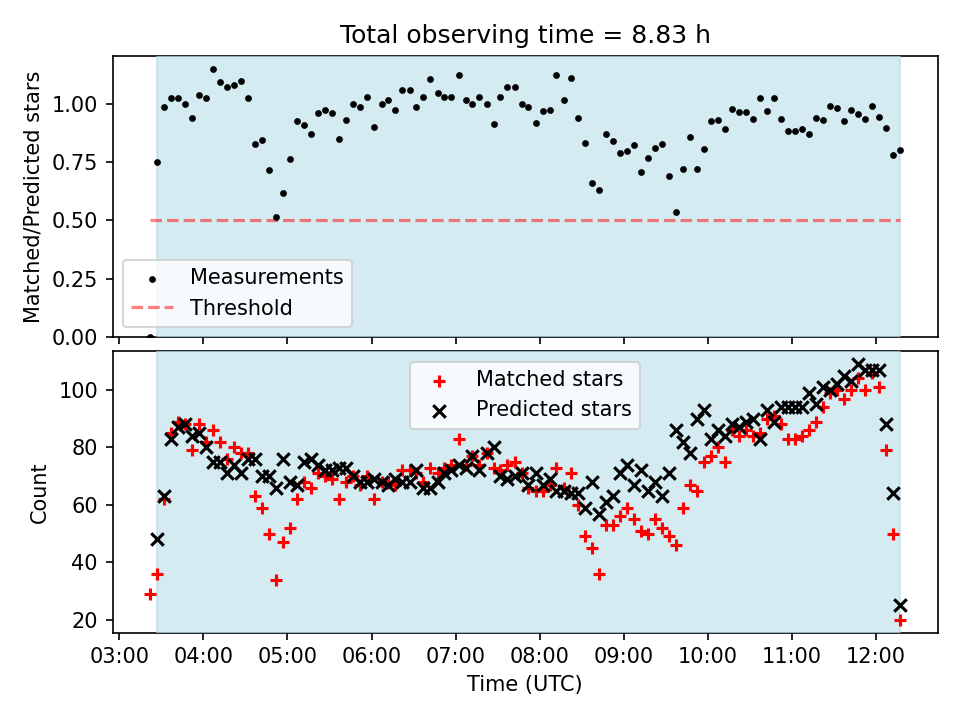 Total observing time = 8.83 h

Matched/Predicted stars

1.00
0.75
0.50
0.25
0.00

Measurements
Threshold

Count

100
80
60
40
20

Matched stars
Predicted stars

03:00
04:00
05:00
06:00
07:00
08:00
09:00
10:00
11:00
12:00

Time (UTC)